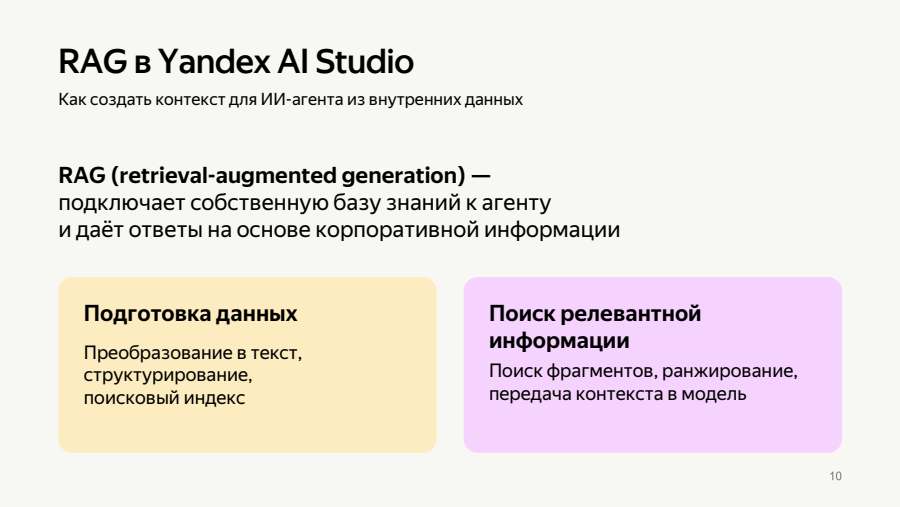 RAG в Yandex AI Studio

Как создать контекст для ИИ-агента из внутренних данных

RAG (retrieval-augmented generation) — подключает собственную базу знаний к агенту и даёт ответы на основе корпоративной информации

Подготовка данных

Преобразование в текст, структурирование, поисковый индекс

Поиск релевантной информации

Поиск фрагментов, ранжирование, передача контекста в модель

10